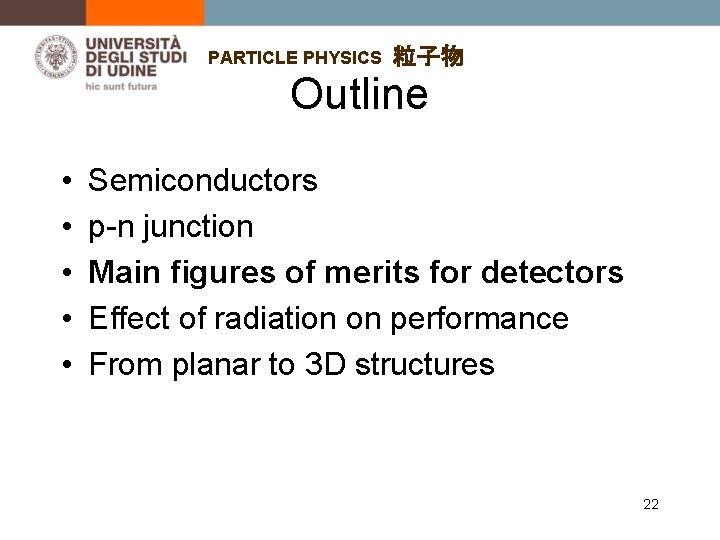 UNIVERSITÀ DEGLI STUDI DI UDINE
hic sunt futura

PARTICLE PHYSICS 粒子物

Outline

• Semiconductors
• p-n junction
• Main figures of merits for detectors
• Effect of radiation on performance
• From planar to 3D structures

22